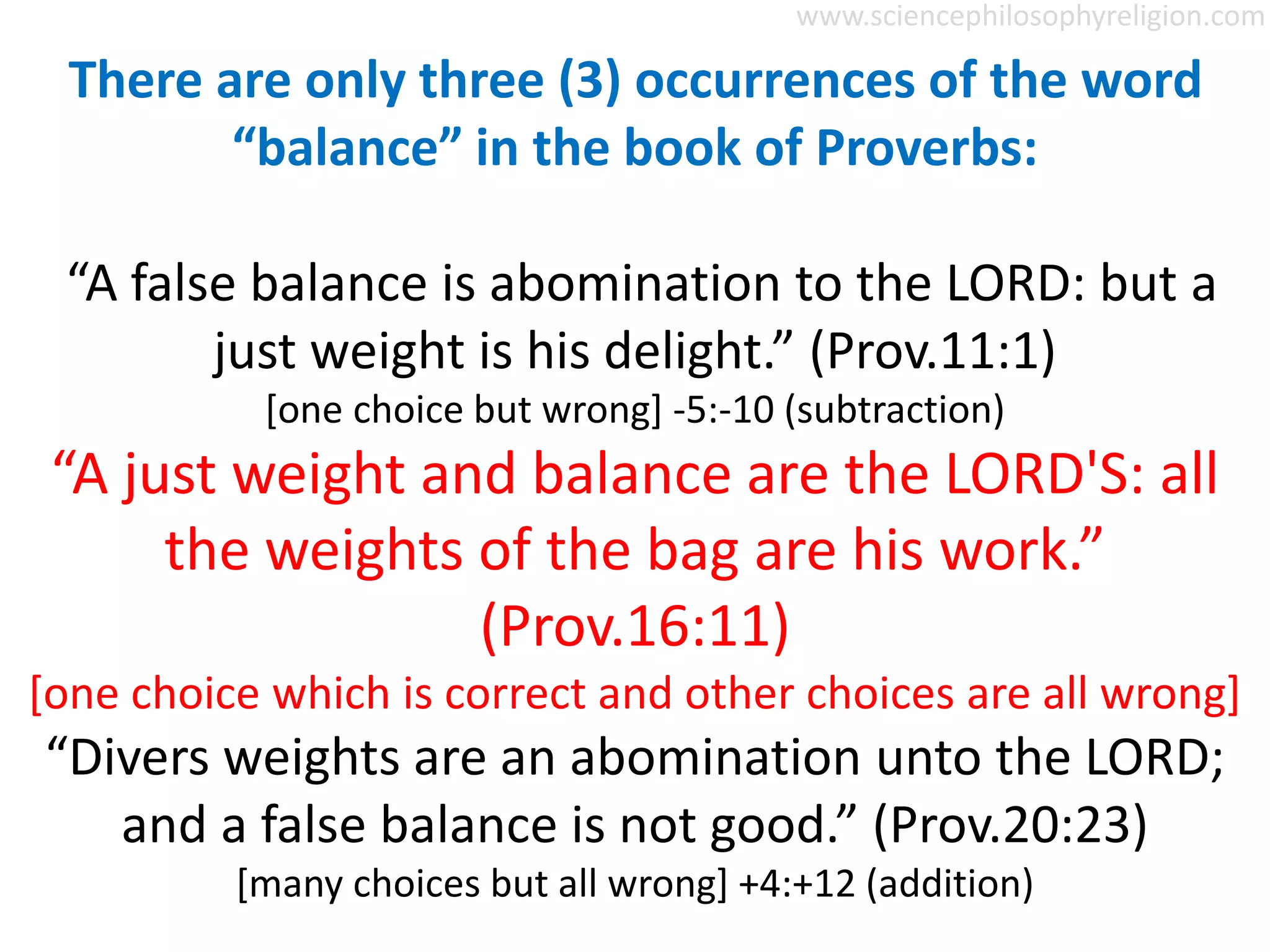 www.sciencephilosophyreligion.com

There are only three (3) occurrences of the word “balance” in the book of Proverbs:

“A false balance is abomination to the LORD: but a just weight is his delight.” (Prov.11:1)
[one choice but wrong] -5:-10 (subtraction)

“A just weight and balance are the LORD'S: all the weights of the bag are his work.” (Prov.16:11)
[one choice which is correct and other choices are all wrong]

“Divers weights are an abomination unto the LORD; and a false balance is not good.” (Prov.20:23)
[many choices but all wrong] +4:+12 (addition)